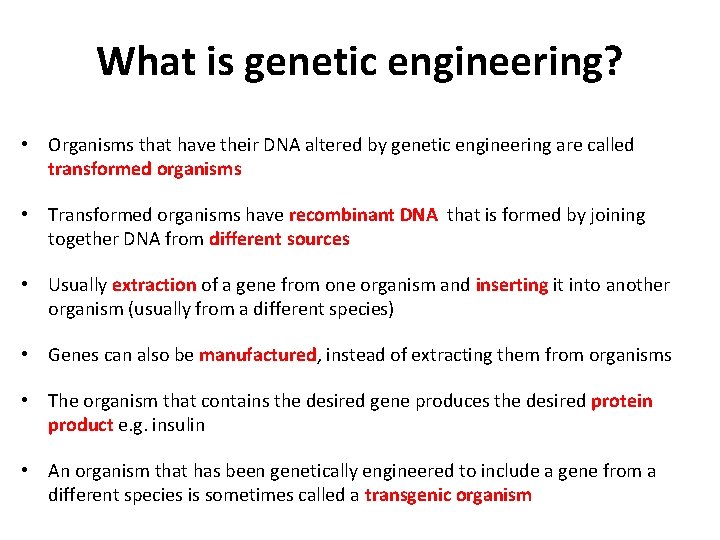 What is genetic engineering?

• Organisms that have their DNA altered by genetic engineering are called transformed organisms

• Transformed organisms have recombinant DNA that is formed by joining together DNA from different sources

• Usually extraction of a gene from one organism and inserting it into another organism (usually from a different species)

• Genes can also be manufactured, instead of extracting them from organisms

• The organism that contains the desired gene produces the desired protein product e.g. insulin

• An organism that has been genetically engineered to include a gene from a different species is sometimes called a transgenic organism